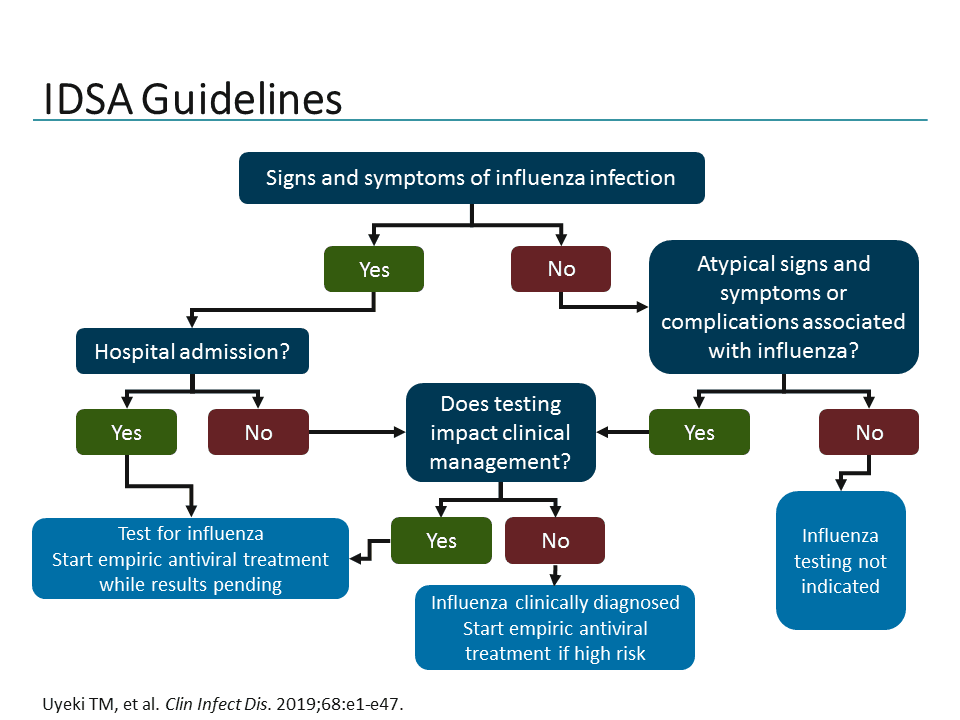 IDSA Guidelines

Signs and symptoms of influenza infection

Yes

No

Atypical signs and symptoms or complications associated with influenza?

Hospital admission?

Yes

No

Does testing impact clinical management?

Yes

No

Test for influenza
Start empiric antiviral treatment while results pending

Yes

No

Influenza testing not indicated

Influenza clinically diagnosed
Start empiric antiviral treatment if high risk

Uyeki TM, et al. Clin Infect Dis. 2019;68:e1-e47.